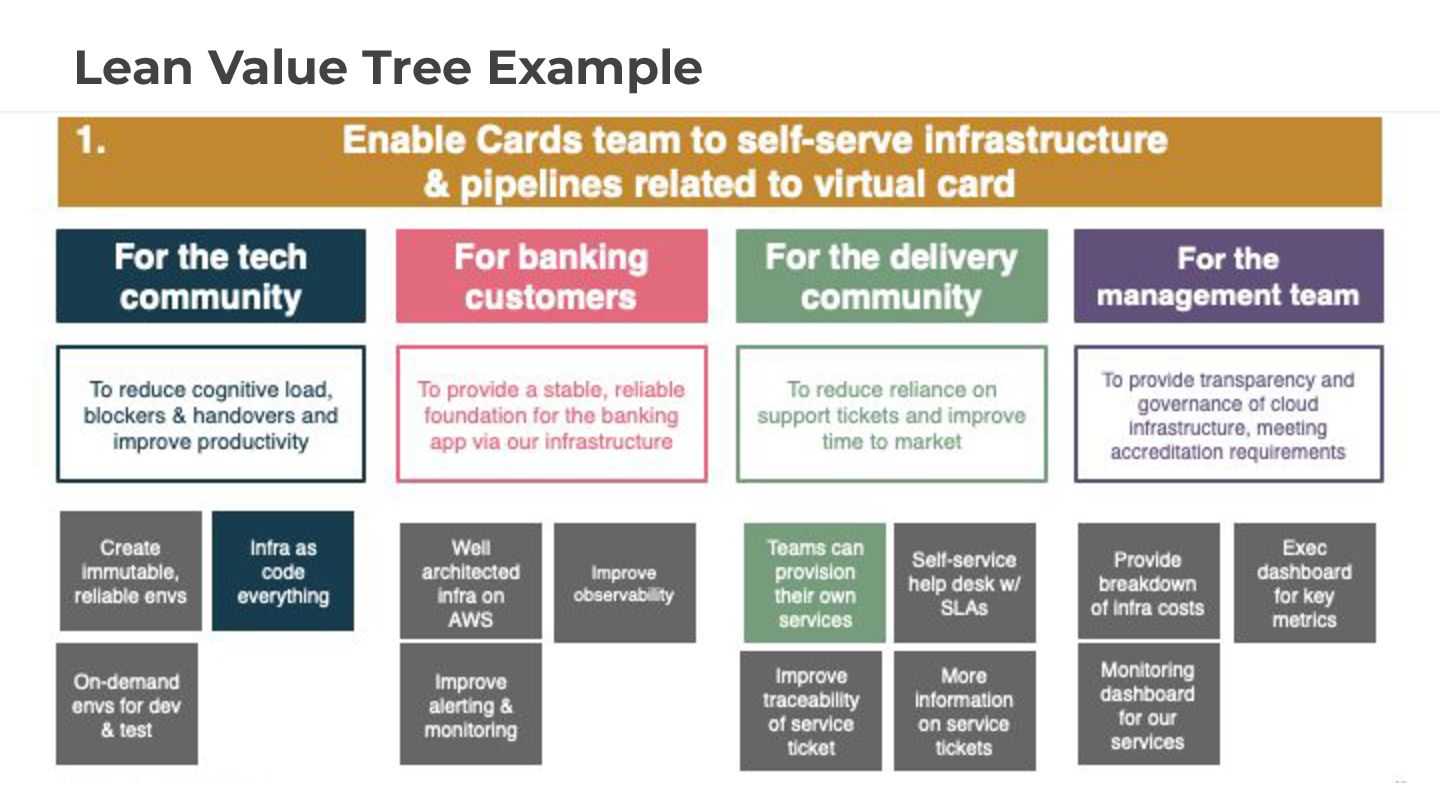 Lean Value Tree Example

1. Enable Cards team to self-serve infrastructure & pipelines related to virtual card

For the tech community

To reduce cognitive load, blockers & handovers and improve productivity

Create immutable, reliable envs

Infra as code everything

On-demand envs for dev & test

For banking customers

To provide a stable, reliable foundation for the banking app via our infrastructure

Well architected infra on AWS

Improve observability

Improve alerting & monitoring

For the delivery community

To reduce reliance on support tickets and improve time to market

Teams can provision their own services

Self-service help desk w/ SLAs

Improve traceability of service ticket

More information on service tickets

For the management team

To provide transparency and governance of cloud infrastructure, meeting accreditation requirements

Provide breakdown of infra costs

Exec dashboard for key metrics

Monitoring dashboard for our services